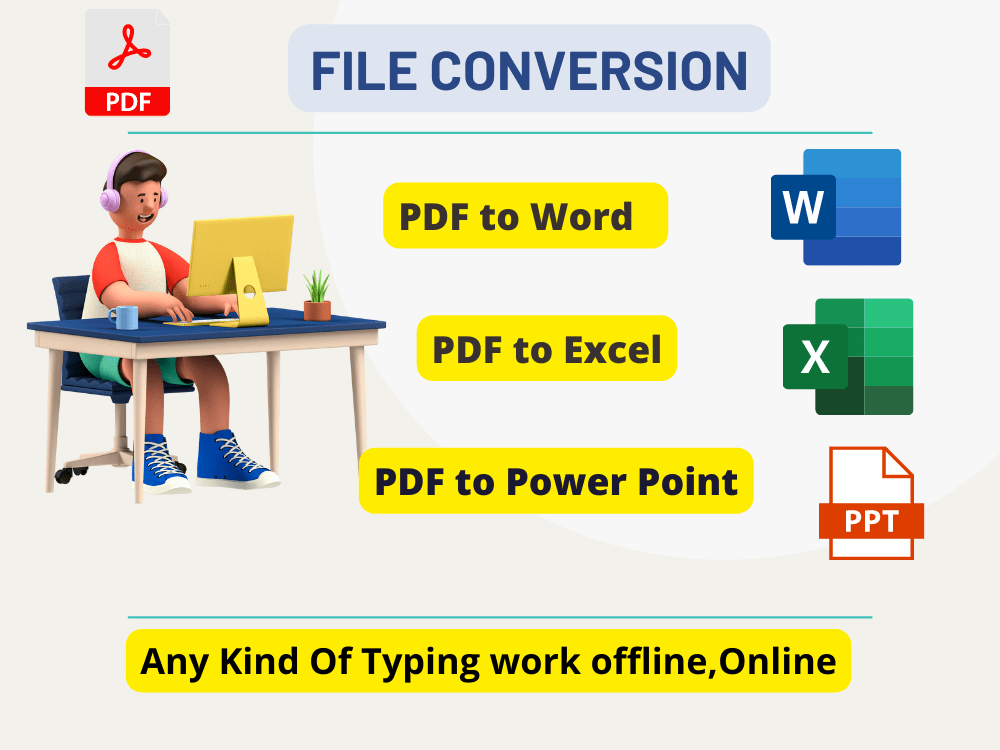 PDF

FILE CONVERSION

PDF to Word

W

PDF to Excel

X

PDF to Power Point

PPT

Any Kind Of Typing work offline,Online